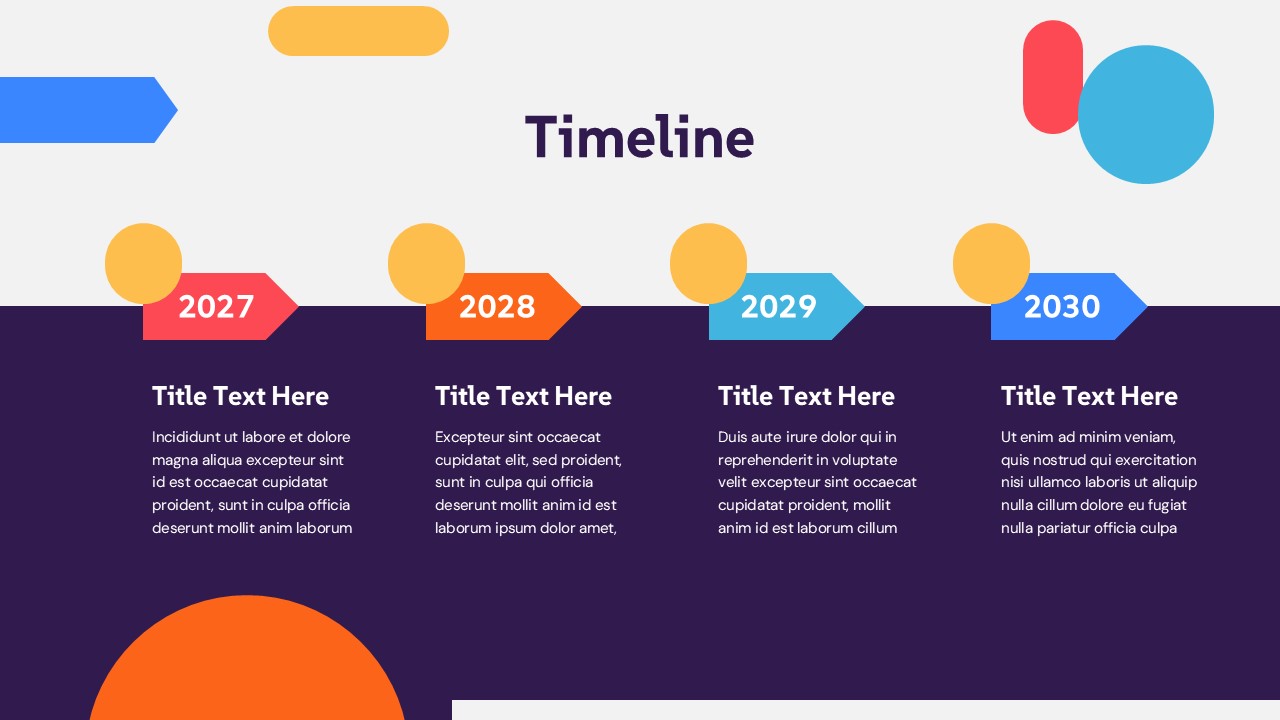 Timeline

2027

Title Text Here

Incididunt ut labore et dolore magna aliqua excepteur sint id est occaecat cupidatat proident, sunt in culpa officia deserunt mollit anim laborum

2028

Title Text Here

Excepteur sint occaecat cupidatat elit, sed proident, sunt in culpa qui officia deserunt mollit anim id est laborum ipsum dolor amet,

2029

Title Text Here

Duis aute irure dolor qui in reprehenderit in voluptate velit excepteur sint occaecat cupidatat proident, mollit anim id est laborum cillum

2030

Title Text Here

Ut enim ad minim veniam, quis nostrud qui exercitation nisi ullamco laboris ut aliquip nulla cillum dolore eu fugiat nulla pariatur officia culpa